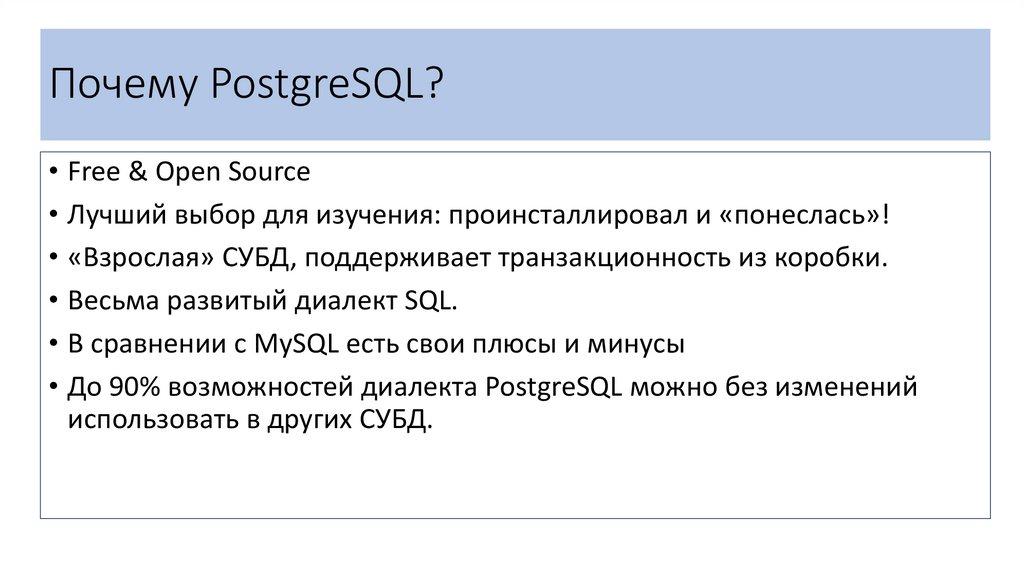 Почему PostgreSQL?

• Free & Open Source
• Лучший выбор для изучения: проинсталлировал и «понеслась»!
• «Взрослая» СУБД, поддерживает транзакционность из коробки.
• Весьма развитый диалект SQL.
• В сравнении с MySQL есть свои плюсы и минусы
• До 90% возможностей диалекта PostgreSQL можно без изменений использовать в других СУБД.